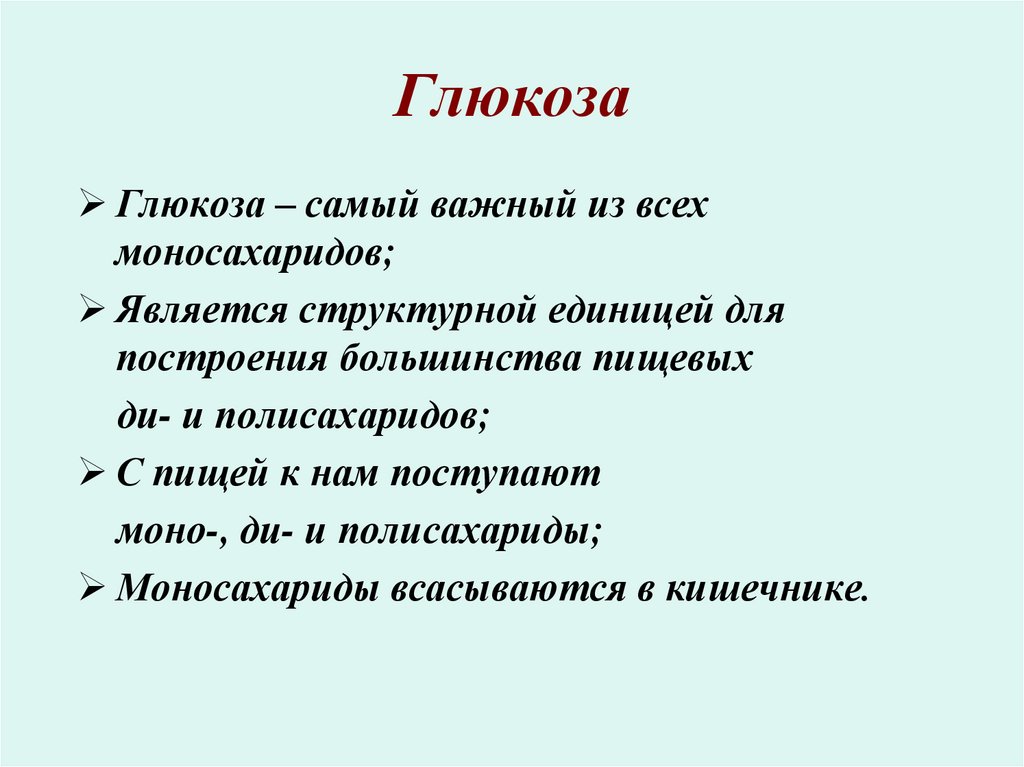 Глюкоза

➢ Глюкоза – самый важный из всех моносахаридов;

➢ Является структурной единицей для построения большинства пищевых ди- и полисахаридов;

➢ С пищей к нам поступают моно-, ди- и полисахариды;

➢ Моносахариды всасываются в кишечнике.